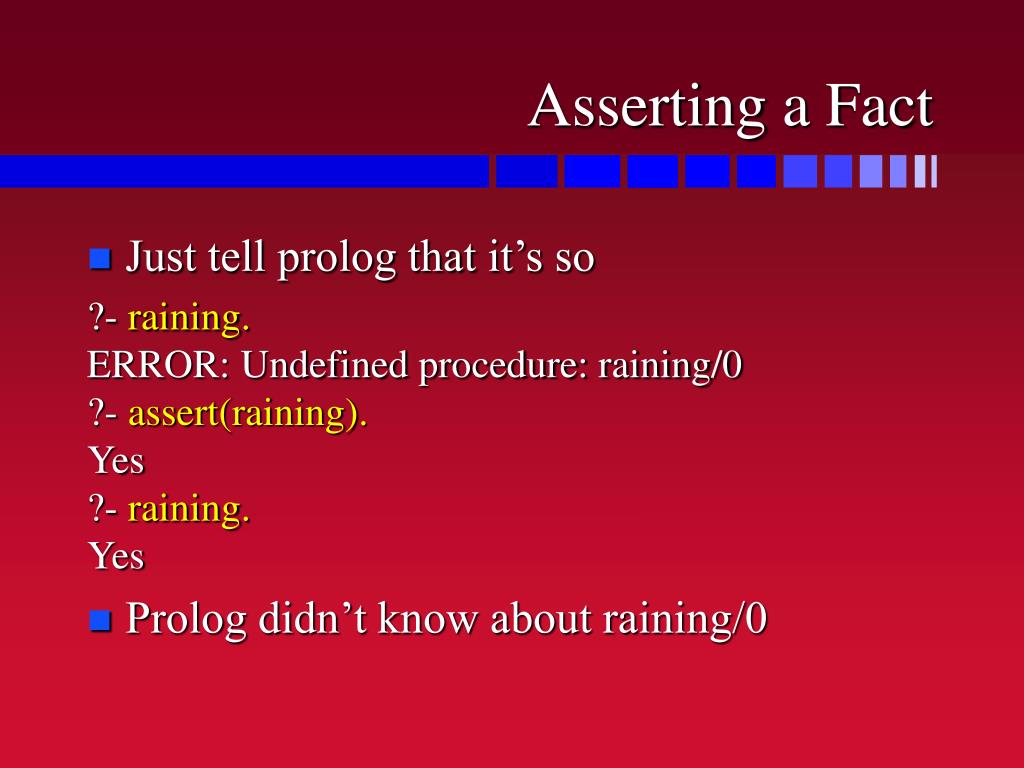 Asserting a Fact

Just tell prolog that it’s so

?- raining.
ERROR: Undefined procedure: raining/0
?- assert(raining).
Yes
?- raining.
Yes

Prolog didn’t know about raining/0